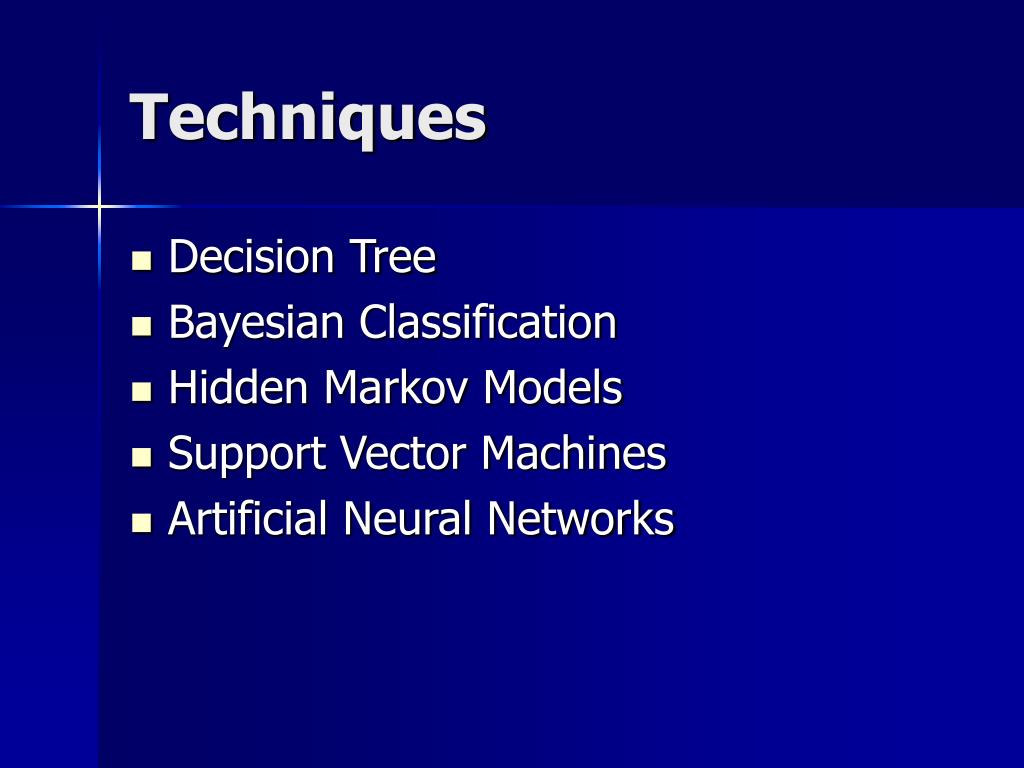 Techniques

- Decision Tree
- Bayesian Classification
- Hidden Markov Models
- Support Vector Machines
- Artificial Neural Networks